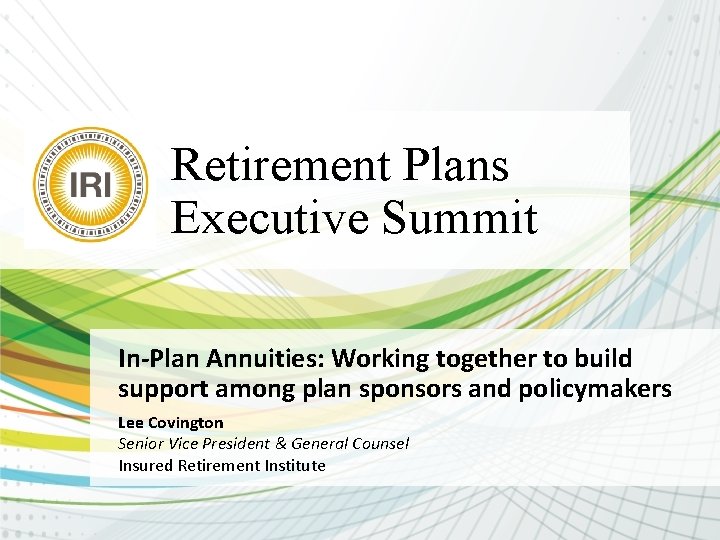 IRI

Retirement Plans Executive Summit

In-Plan Annuities: Working together to build support among plan sponsors and policymakers

Lee Covington
Senior Vice President & General Counsel
Insured Retirement Institute